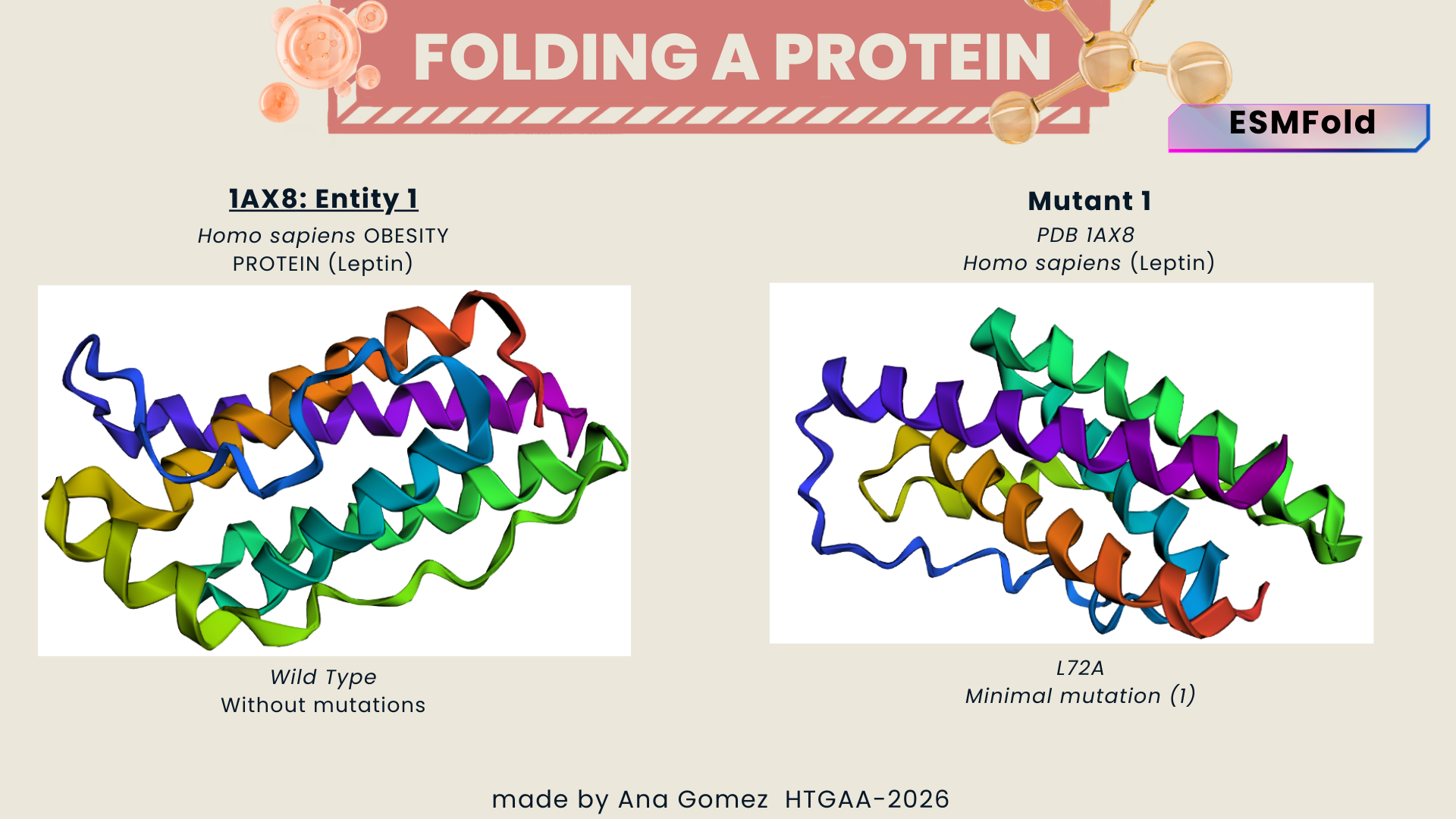 FOLDING A PROTEIN

ESMFold

1AX8: Entity 1

Homo sapiens OBESITY PROTEIN (Leptin)

Wild Type
Without mutations

Mutant 1

PDB 1AX8
Homo sapiens (Leptin)

L72A
Minimal mutation (1)

made by Ana Gomez HTGAA-2026